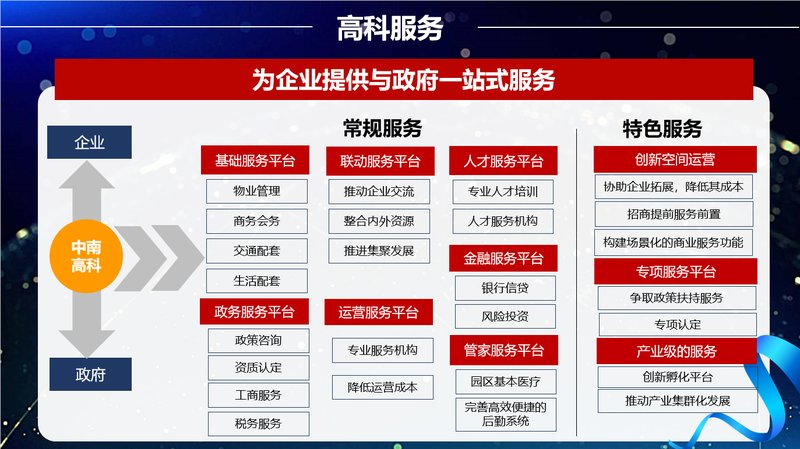 高科服务

为企业提供与政府一站式服务

企业

中南高科

政府

常规服务

基础服务平台
物业管理
商务会务
交通配套
生活配套

政务服务平台
政策咨询
资质认定
工商服务
税务服务

联动服务平台
推动企业交流
整合内外资源
推进集聚发展

运营服务平台
专业服务机构
降低运营成本

人才服务平台
专业人才培训
人才服务机构

金融服务平台
银行信贷
风险投资

管家服务平台
园区基本医疗
完善高效便捷的后勤系统

特色服务

创新空间运营
协助企业拓展，降低其成本
招商提前服务前置
构建场景化的商业服务功能

专项服务平台
争取政策扶持服务
专项认定

产业级的服务
创新孵化平台
推动产业集群化发展